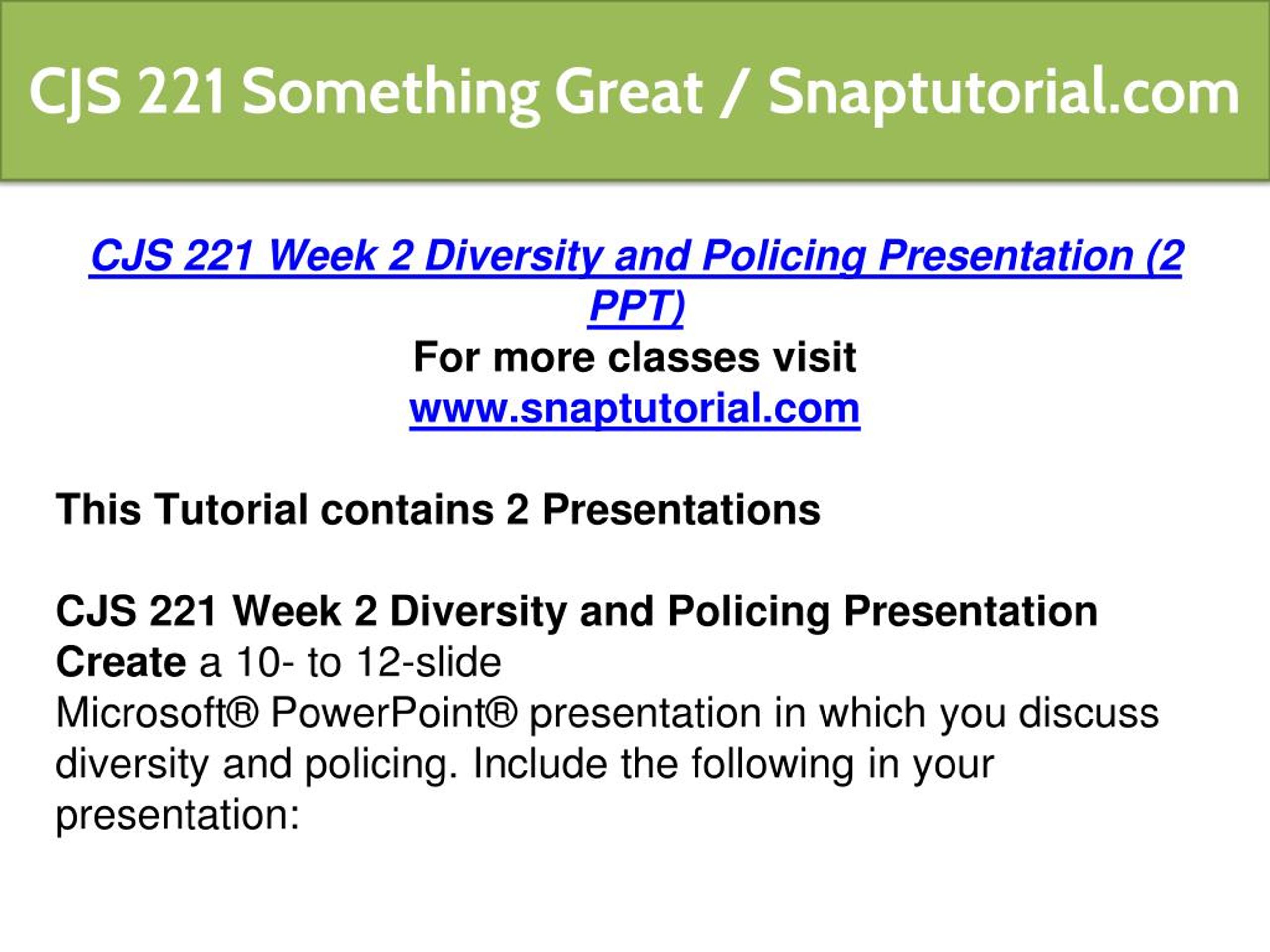 CJS 221 Something Great / Snaptutorial.com

CJS 221 Week 2 Diversity and Policing Presentation (2 PPT)
For more classes visit
www.snaptutorial.com

This Tutorial contains 2 Presentations

CJS 221 Week 2 Diversity and Policing Presentation
Create a 10- to 12-slide
Microsoft® PowerPoint® presentation in which you discuss diversity and policing. Include the following in your presentation: